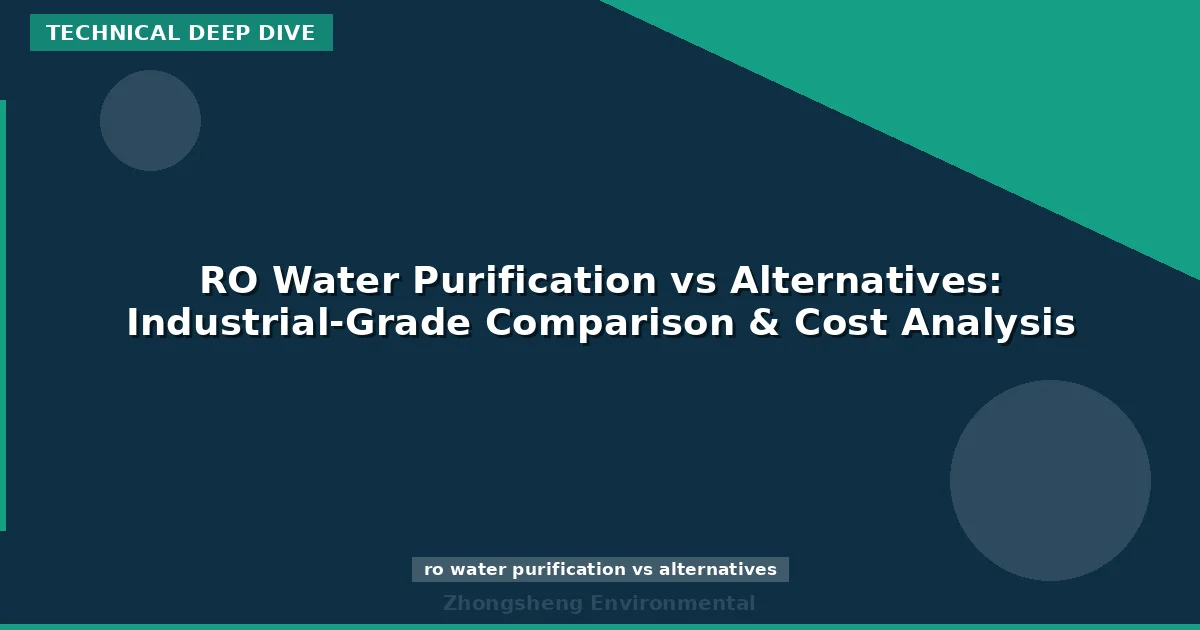 TECHNICAL DEEP DIVE

RO Water Purification vs Alternatives: Industrial-Grade Comparison & Cost Analysis

ro water purification vs alternatives

Zhongsheng Environmental